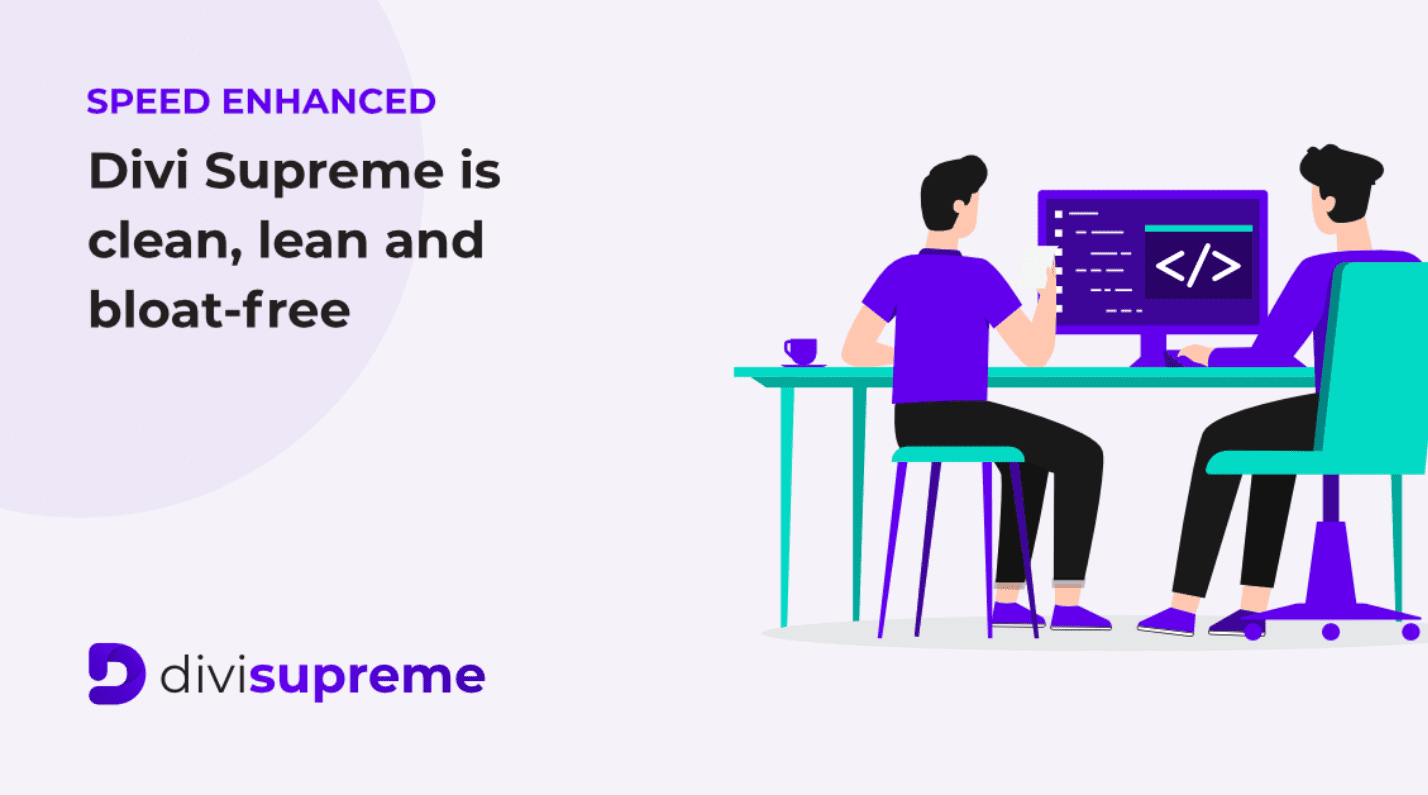 SPEED ENHANCED

Divi Supreme is clean, lean and bloat-free

</>

divisupreme